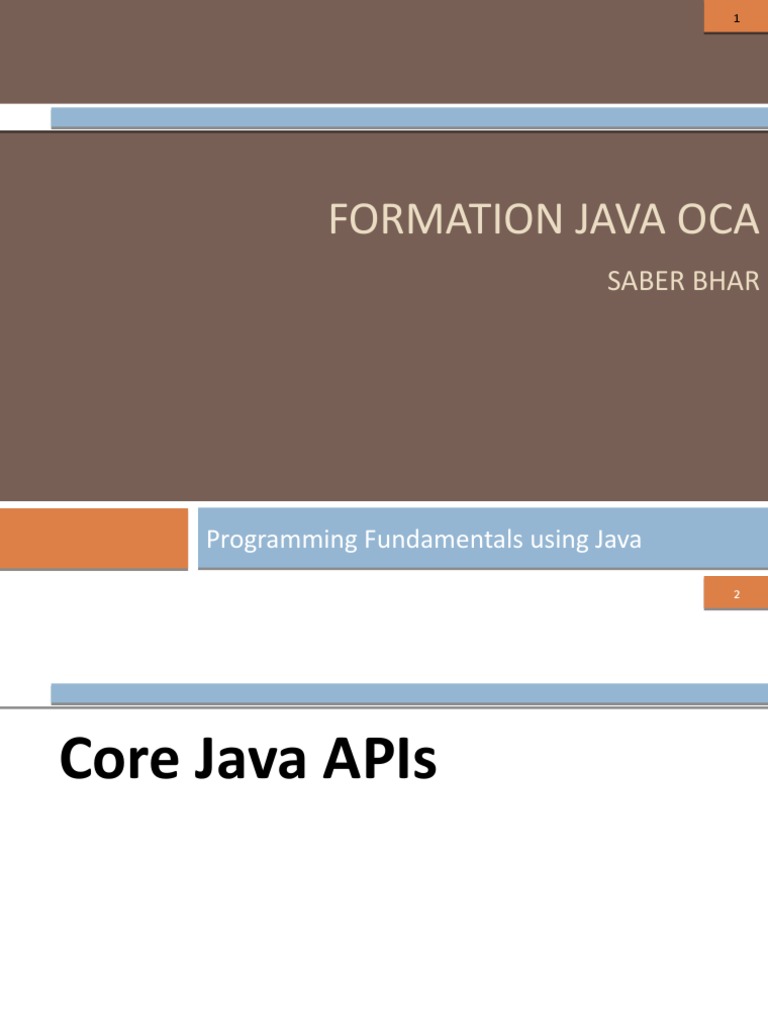 1

FORMATION JAVA OCA

SABER BHAR

Programming Fundamentals using Java

2

Core Java APIs